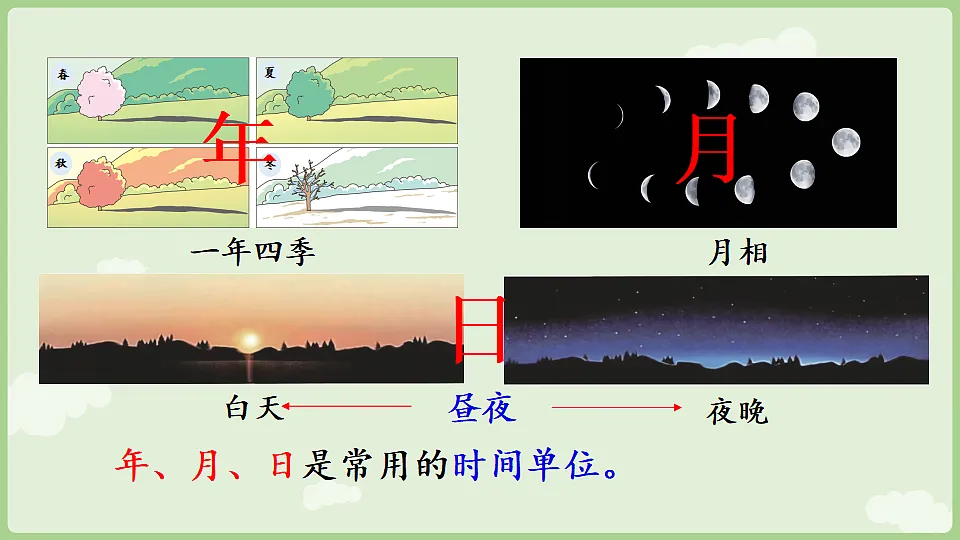 春
夏
秋
冬
年
一年四季

月
月相

日
白天 昼夜 夜晚

年、月、日是常用的时间单位。